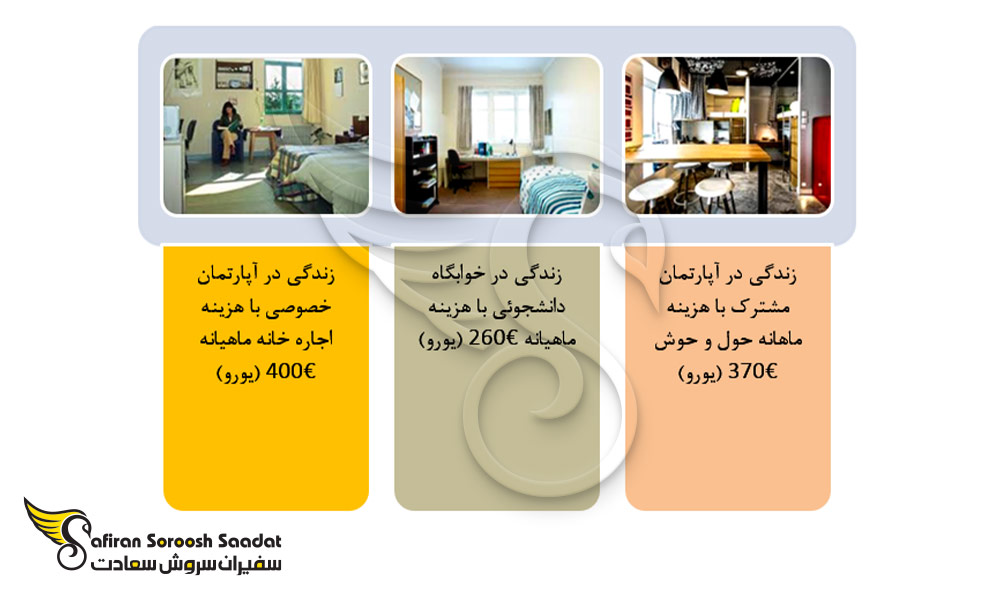 زندگی در آپارتمان مشترک با هزینه ماهانه حول و حوش 370€ (یورو)

زندگی در خوابگاه دانشجوئی با هزینه ماهیانه 260€ (یورو)

زندگی در آپارتمان خصوصی با هزینه اجاره خانه ماهیانه 400€ (یورو)

Safiran Soroosh Saadat
سفیران سروش سعادت